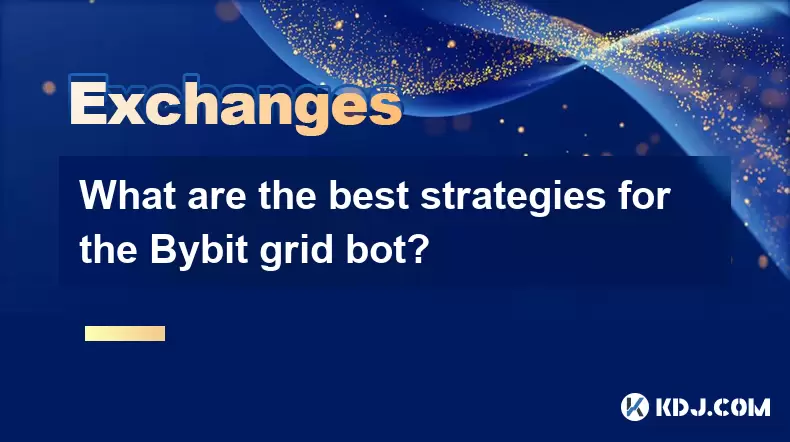 Exchanges

What are the best strategies for the Bybit grid bot?

KDJ.COM